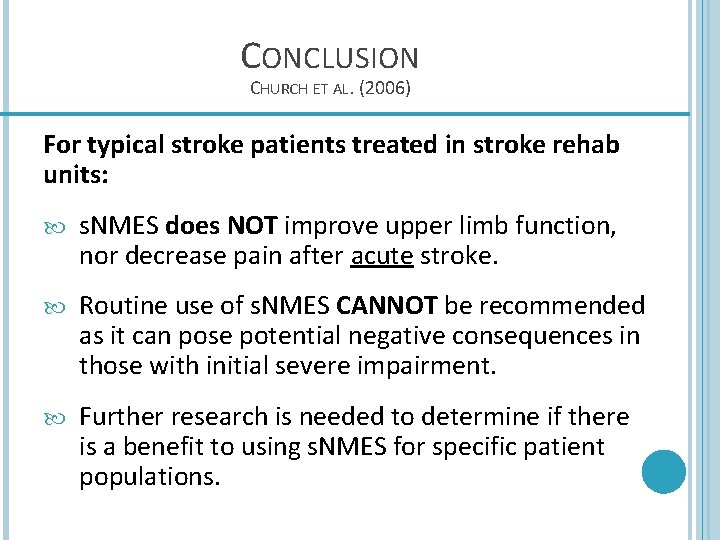 CONCLUSION
CHURCH ET AL. (2006)

For typical stroke patients treated in stroke rehab units:

sNMES does NOT improve upper limb function, nor decrease pain after acute stroke.

Routine use of sNMES CANNOT be recommended as it can pose potential negative consequences in those with initial severe impairment.

Further research is needed to determine if there is a benefit to using sNMES for specific patient populations.